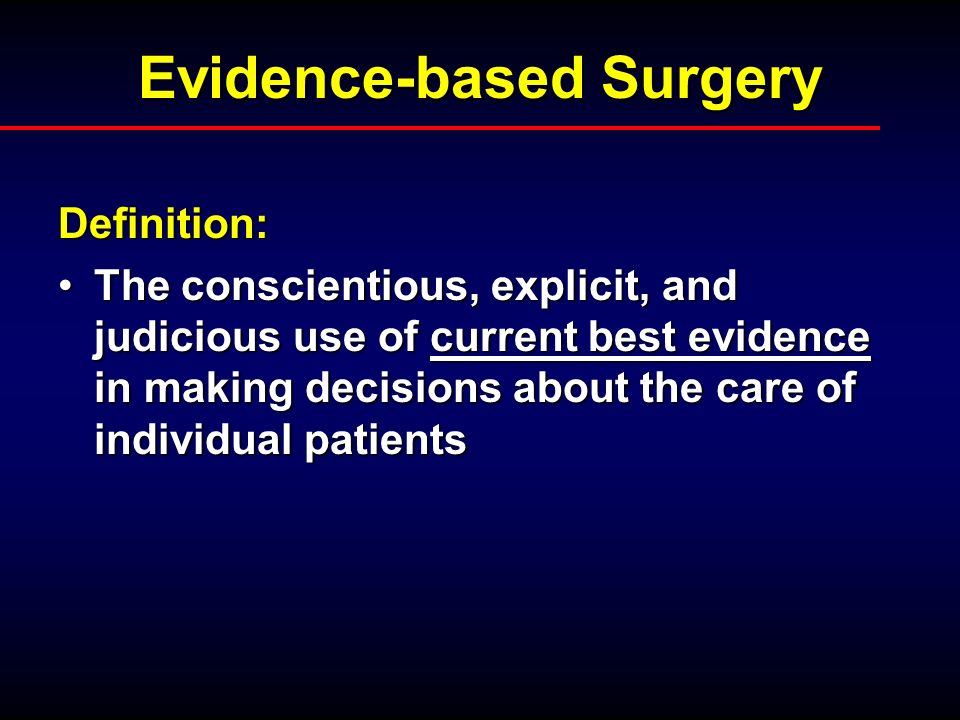 Evidence-based Surgery

Definition:

• The conscientious, explicit, and judicious use of current best evidence in making decisions about the care of individual patients